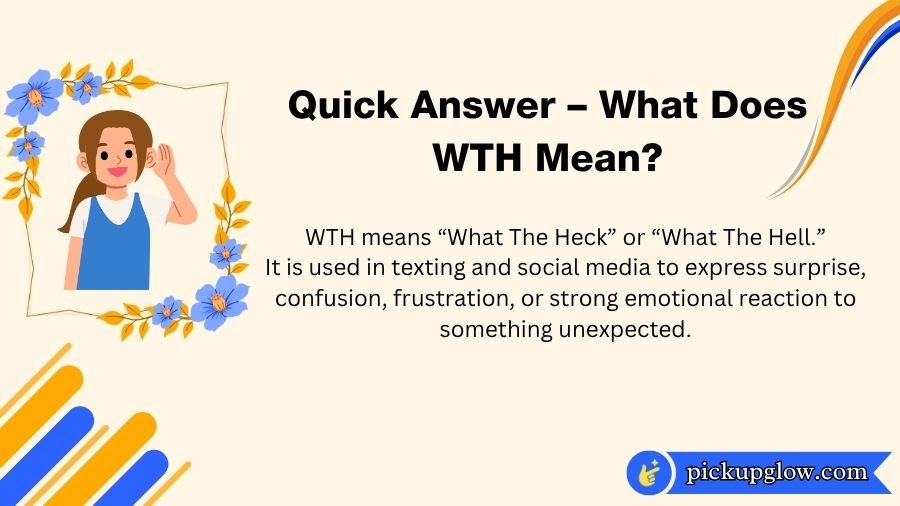 Quick Answer – What Does WTH Mean?

WTH means “What The Heck” or “What The Hell.” It is used in texting and social media to express surprise, confusion, frustration, or strong emotional reaction to something unexpected.

pickupglow.com